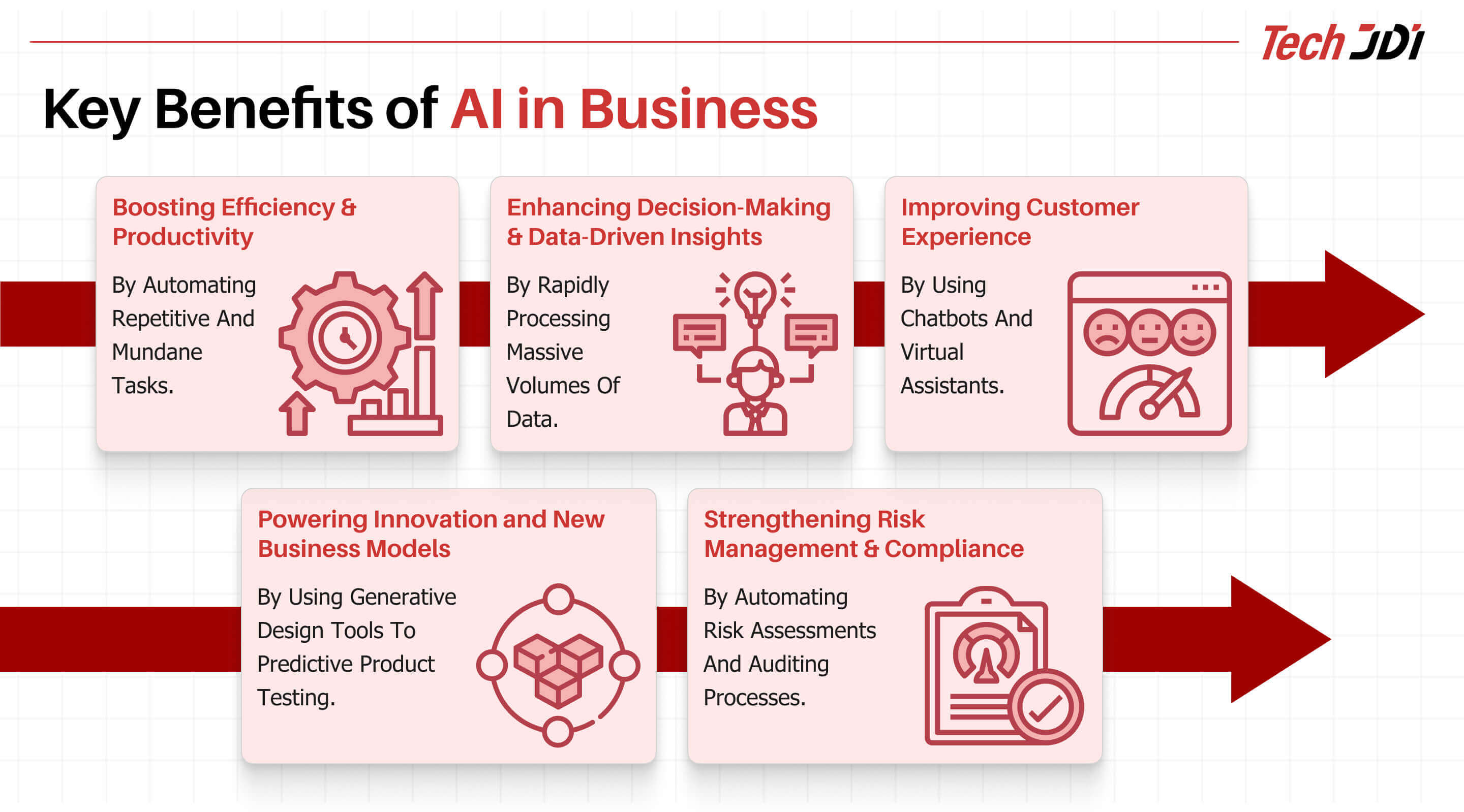 Tech JDi

Key Benefits of AI in Business

Boosting Efficiency & Productivity

By Automating Repetitive And Mundane Tasks.

Enhancing Decision-Making & Data-Driven Insights

By Rapidly Processing Massive Volumes Of Data.

Improving Customer Experience

By Using Chatbots And Virtual Assistants.

Powering Innovation and New Business Models

By Using Generative Design Tools To Predictive Product Testing.

Strengthening Risk Management & Compliance

By Automating Risk Assessments And Auditing Processes.